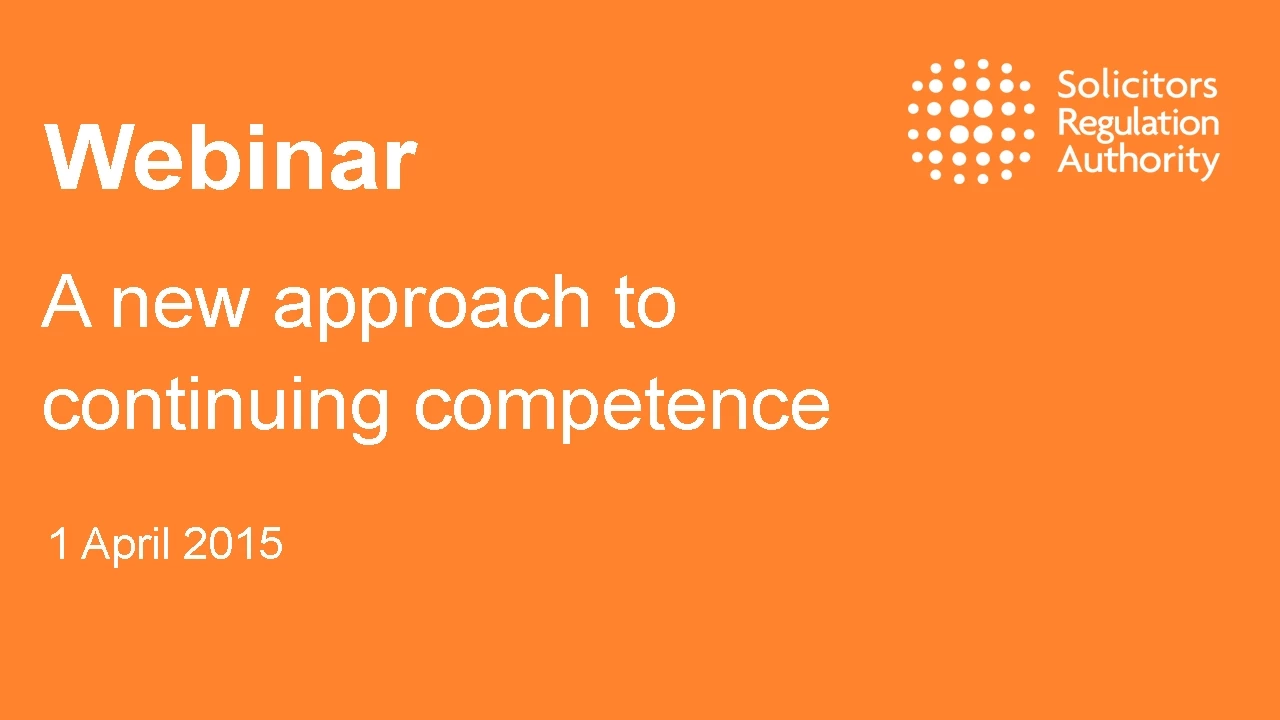 Solicitors
Regulation
Authority

Webinar

A new approach to continuing competence

1 April 2015